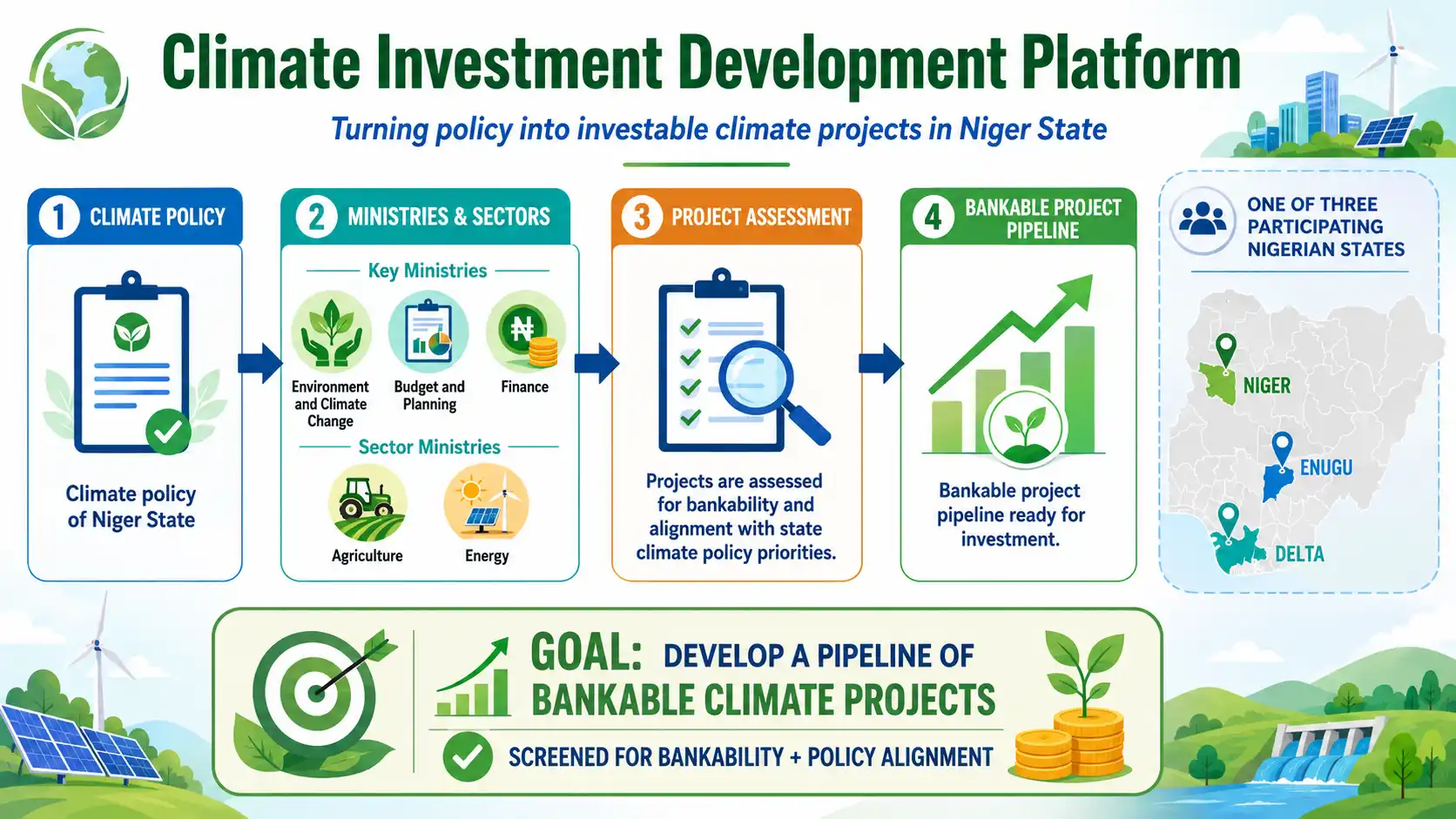 Climate Investment Development Platform

Turning policy into investable climate projects in Niger State

1 CLIMATE POLICY

Climate policy of Niger State

2 MINISTRIES & SECTORS

Key Ministries

Environment and Climate Change

Budget and Planning

₦

Finance

Sector Ministries

Agriculture

Energy

3 PROJECT ASSESSMENT

Projects are assessed for bankability and alignment with state climate policy priorities.

4 BANKABLE PROJECT PIPELINE

Bankable project pipeline ready for investment.

ONE OF THREE PARTICIPATING NIGERIAN STATES

NIGER

ENUGU

DELTA

GOAL: DEVELOP A PIPELINE OF BANKABLE CLIMATE PROJECTS

SCREENED FOR BANKABILITY + POLICY ALIGNMENT